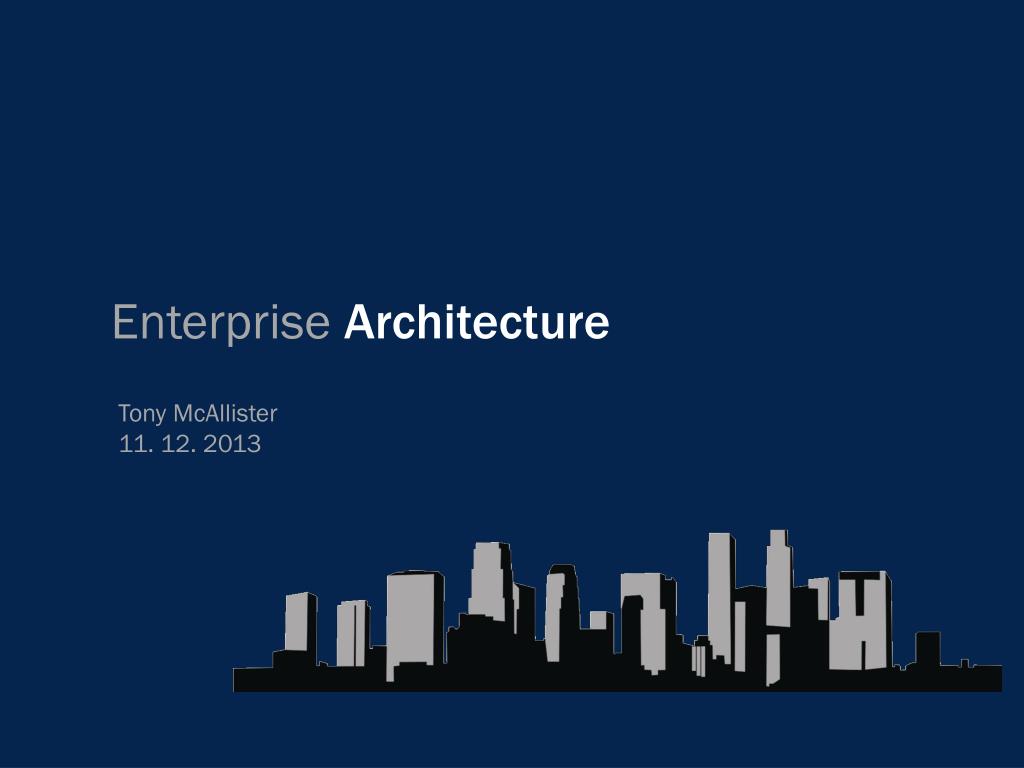 Enterprise Architecture

Tony McAllister
11. 12. 2013